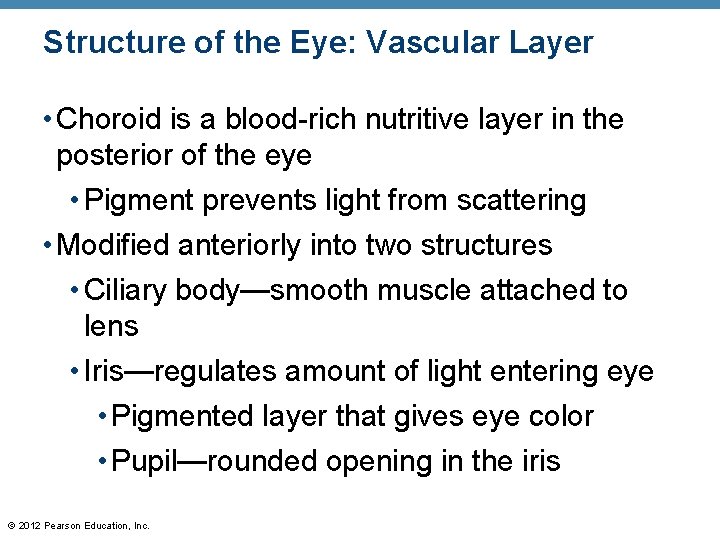 Structure of the Eye: Vascular Layer

• Choroid is a blood-rich nutritive layer in the posterior of the eye

• Pigment prevents light from scattering

• Modified anteriorly into two structures

• Ciliary body—smooth muscle attached to lens

• Iris—regulates amount of light entering eye

• Pigmented layer that gives eye color

• Pupil—rounded opening in the iris

© 2012 Pearson Education, Inc.